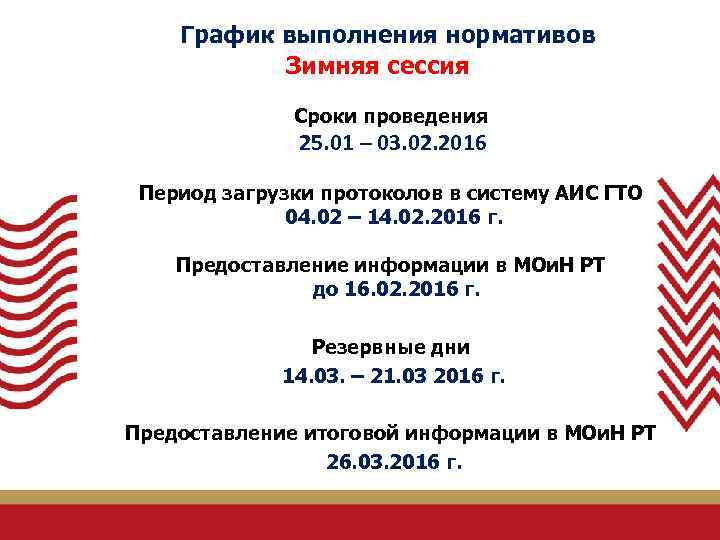 График выполнения нормативов
Зимняя сессия

Сроки проведения
25.01 – 03.02.2016

Период загрузки протоколов в систему АИС ГТО
04.02 – 14.02.2016 г.

Предоставление информации в МОиН РТ
до 16.02.2016 г.

Резервные дни
14.03. – 21.03 2016 г.

Предоставление итоговой информации в МОиН РТ
26.03.2016 г.